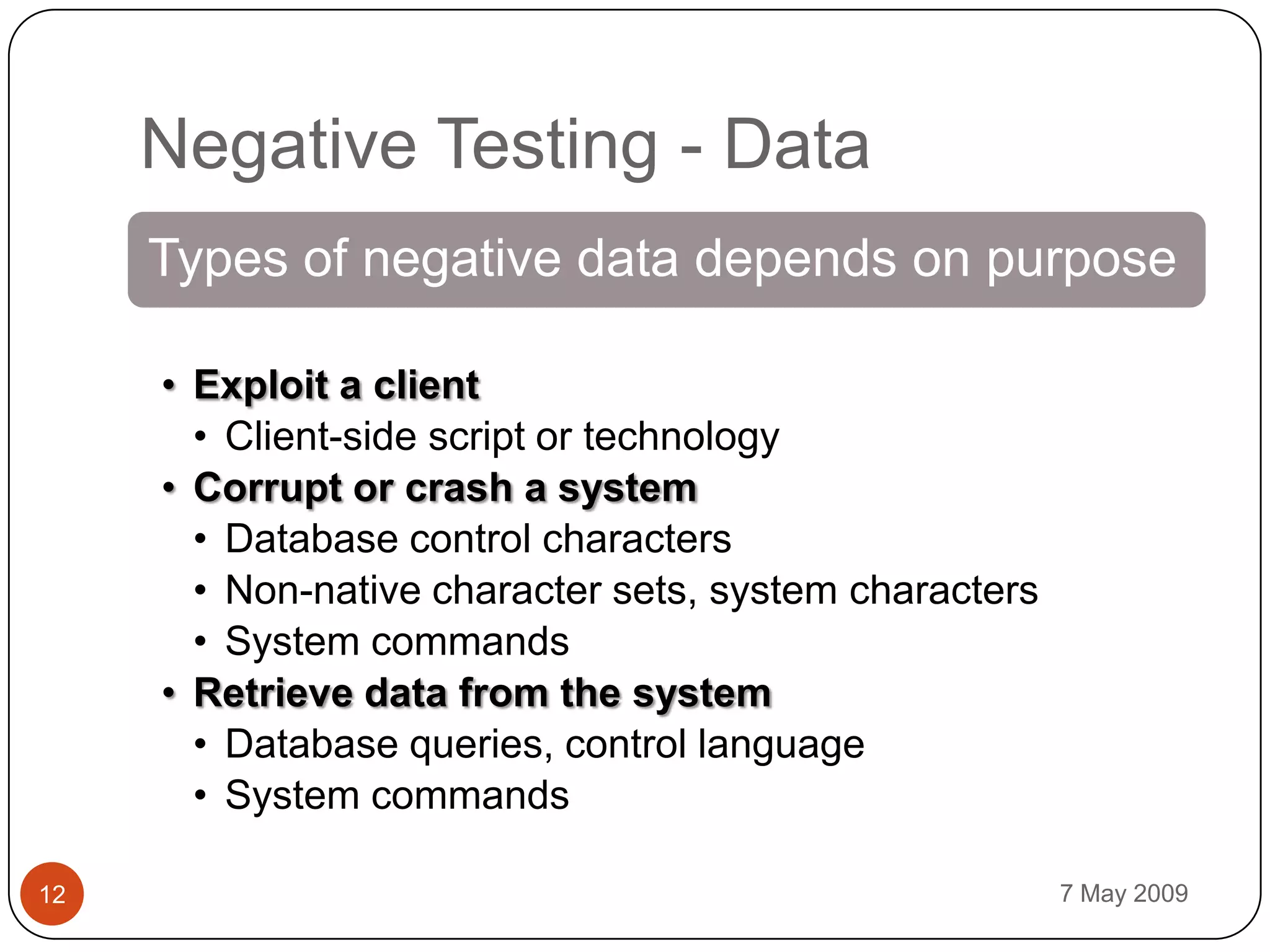 Negative Testing - Data

Types of negative data depends on purpose

• Exploit a client
  • Client-side script or technology
• Corrupt or crash a system
  • Database control characters
  • Non-native character sets, system characters
  • System commands
• Retrieve data from the system
  • Database queries, control language
  • System commands

12

7 May 2009